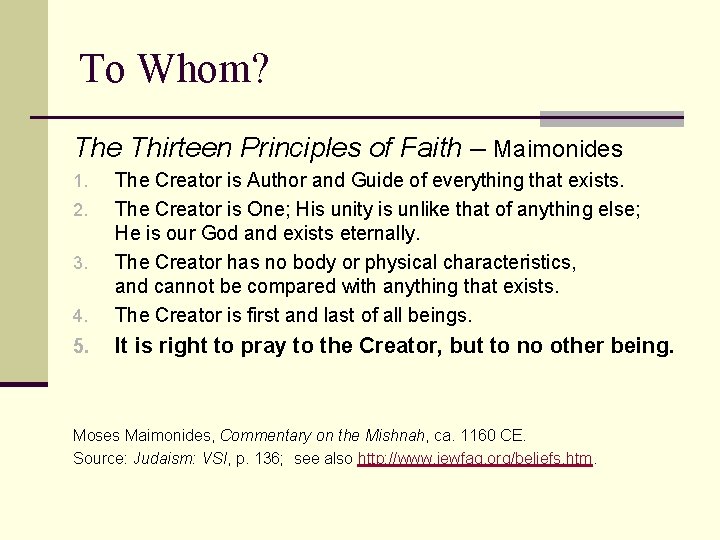 To Whom?

The Thirteen Principles of Faith – Maimonides

1. The Creator is Author and Guide of everything that exists.
2. The Creator is One; His unity is unlike that of anything else; He is our God and exists eternally.
3. The Creator has no body or physical characteristics, and cannot be compared with anything that exists.
4. The Creator is first and last of all beings.
5. It is right to pray to the Creator, but to no other being.

Moses Maimonides, Commentary on the Mishnah, ca. 1160 CE.
Source: Judaism: VSI, p. 136; see also http://www.jewfaq.org/beliefs.htm.